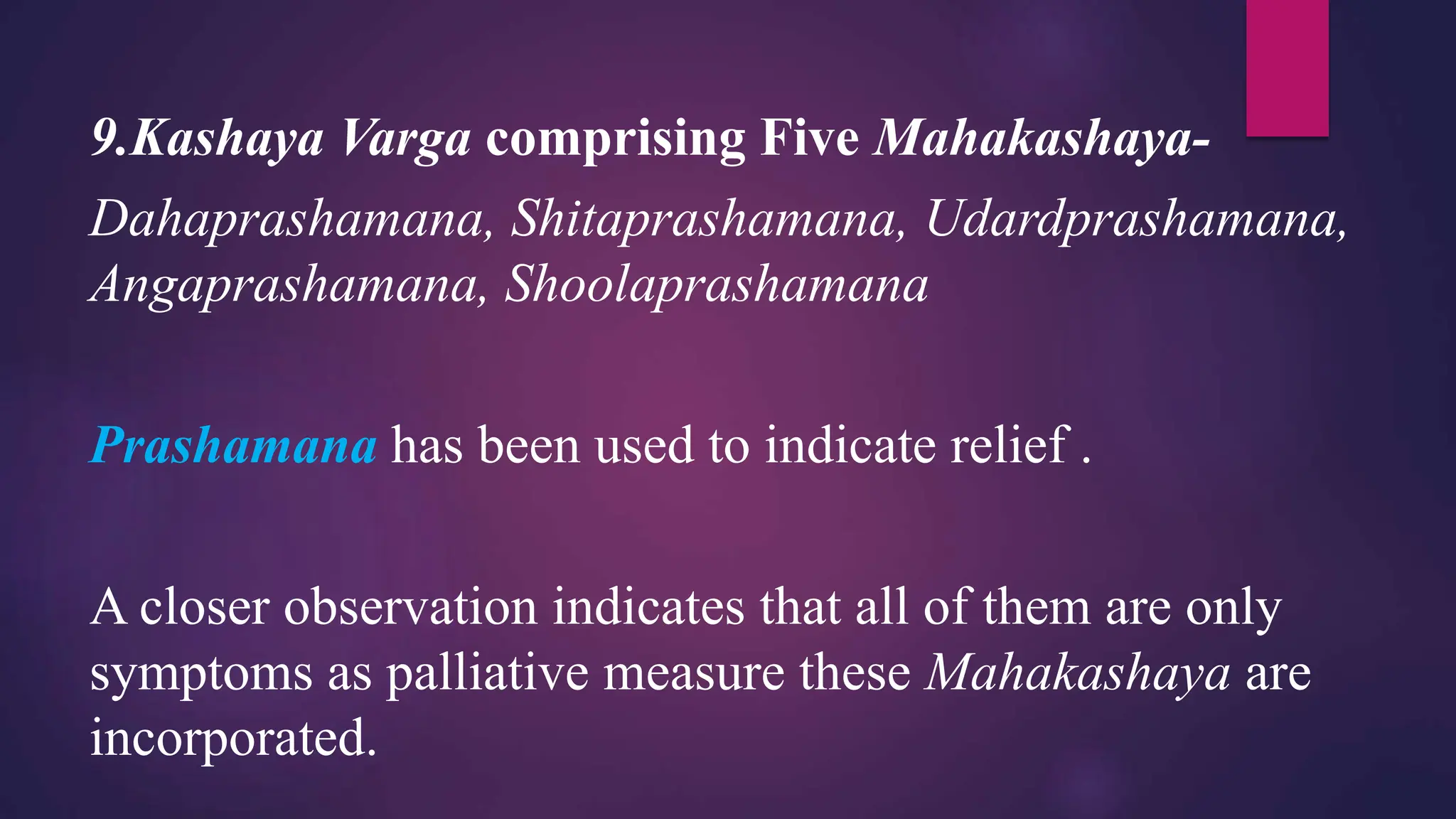 9.Kashaya Varga comprising Five Mahakashaya-
Dahaprashamana, Shitaprashamana, Udardprashamana, Angaprashamana, Shoolaprashamana

Prashamana has been used to indicate relief .

A closer observation indicates that all of them are only symptoms as palliative measure these Mahakashaya are incorporated.